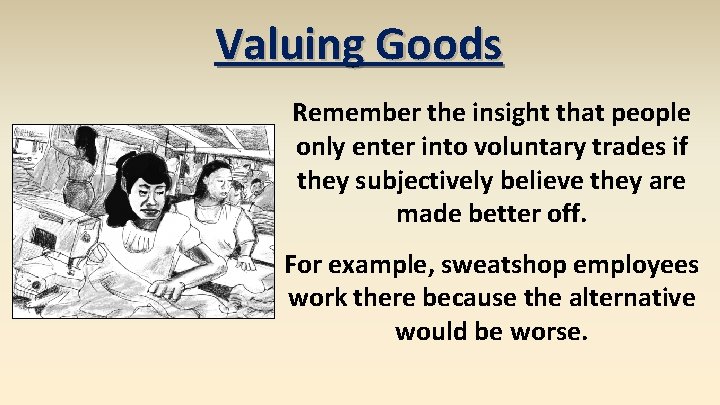 Valuing Goods

Remember the insight that people only enter into voluntary trades if they subjectively believe they are made better off.

For example, sweatshop employees work there because the alternative would be worse.